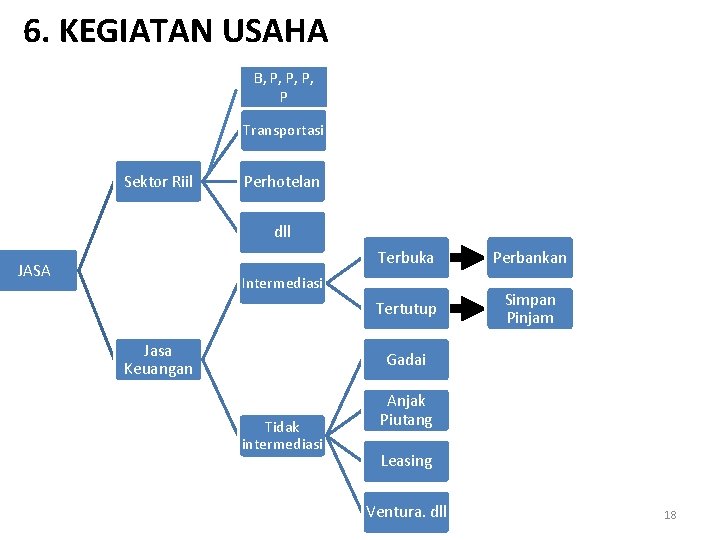 6. KEGIATAN USAHA

JASA

Sektor Riil

B, P, P, P, P

Transportasi

Perhotelan

dll

Jasa Keuangan

Intermediasi

Terbuka

Perbankan

Tertutup

Simpan Pinjam

Tidak intermediasi

Gadai

Anjak Piutang

Leasing

Ventura. dll

18